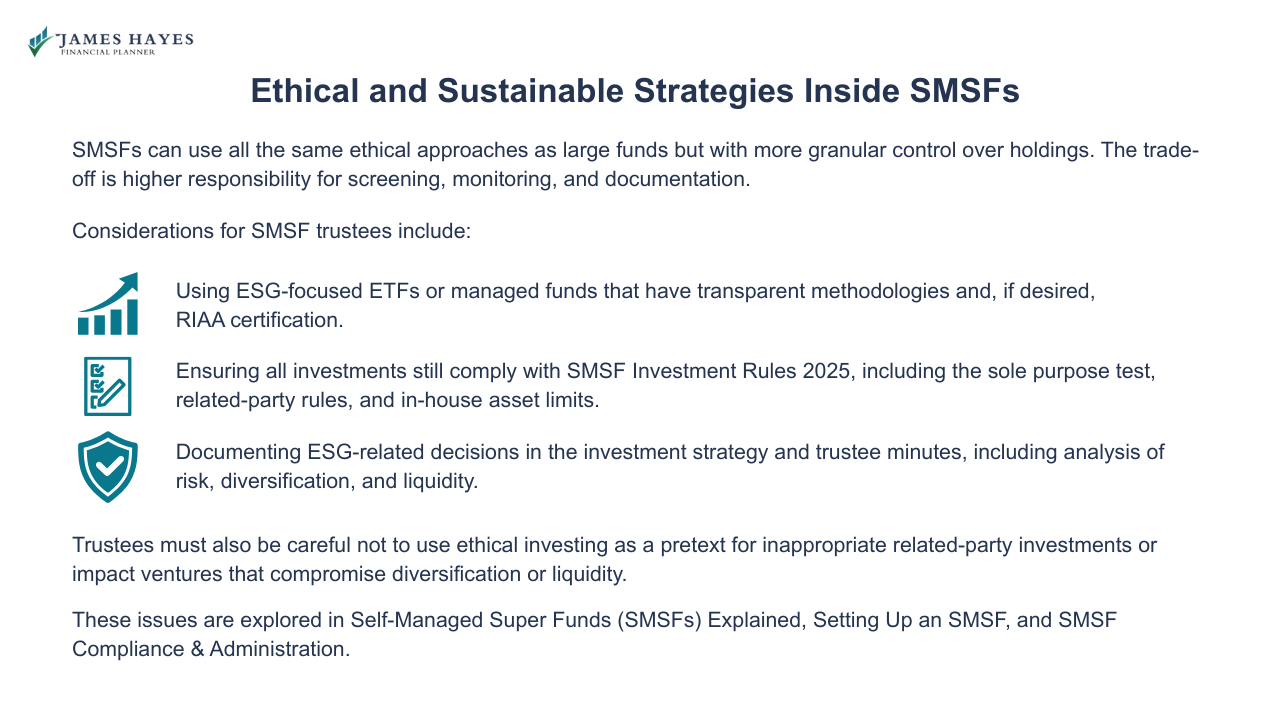 JAMES HAYES
FINANCIAL PLANNER

Ethical and Sustainable Strategies Inside SMSFs

SMSFs can use all the same ethical approaches as large funds but with more granular control over holdings. The trade-off is higher responsibility for screening, monitoring, and documentation.

Considerations for SMSF trustees include:

Using ESG-focused ETFs or managed funds that have transparent methodologies and, if desired, RIAA certification.

Ensuring all investments still comply with SMSF Investment Rules 2025, including the sole purpose test, related-party rules, and in-house asset limits.

Documenting ESG-related decisions in the investment strategy and trustee minutes, including analysis of risk, diversification, and liquidity.

Trustees must also be careful not to use ethical investing as a pretext for inappropriate related-party investments or impact ventures that compromise diversification or liquidity.

These issues are explored in Self-Managed Super Funds (SMSFs) Explained, Setting Up an SMSF, and SMSF Compliance & Administration.